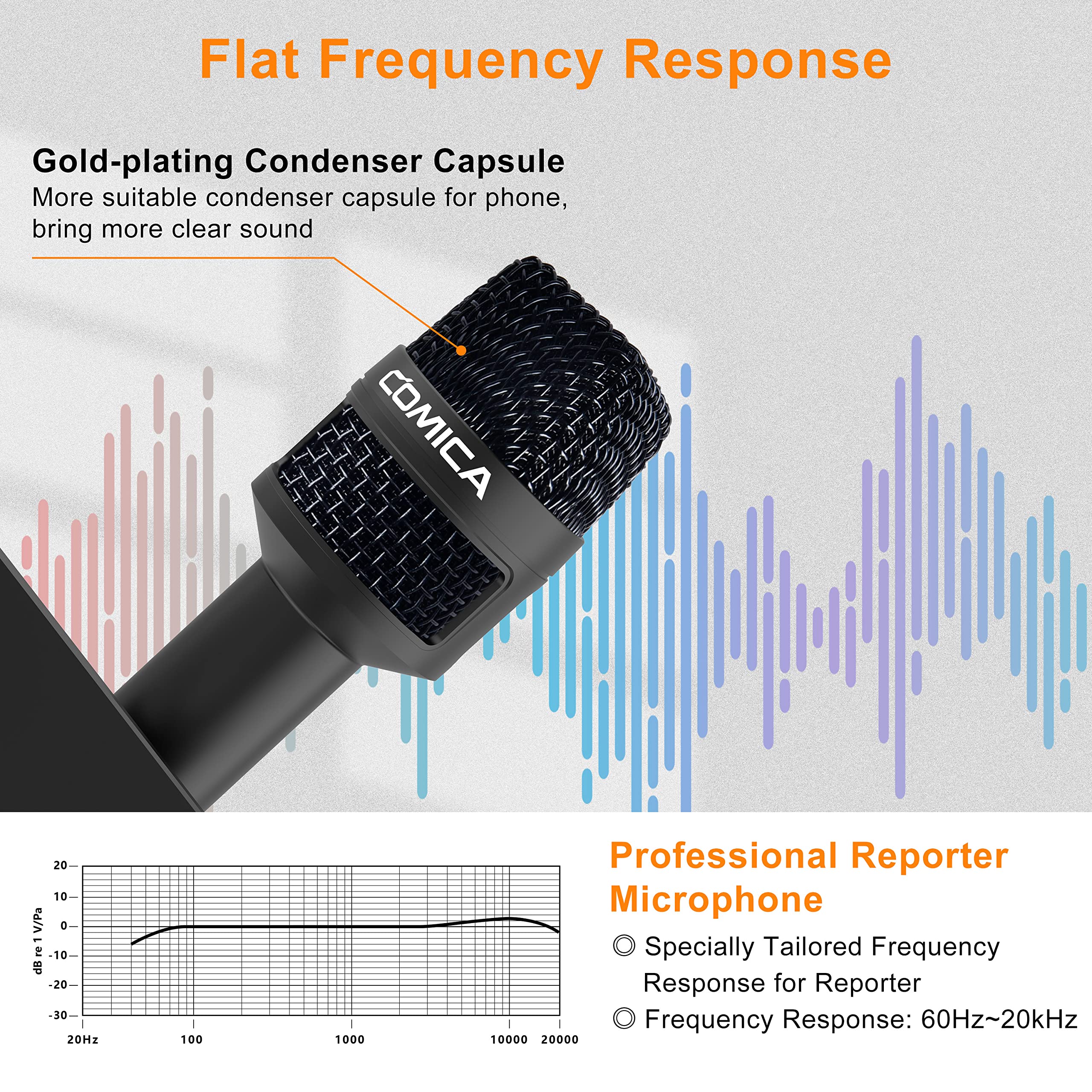 Flat Frequency Response

Gold-plating Condenser Capsule
More suitable condenser capsule for phone, bring more clear sound

COMICA

20
10
0
-10
-20
-30
dB re 1 V/Pa
20Hz
100
1000
10000
20000

Professional Reporter Microphone

◎ Specially Tailored Frequency Response for Reporter
◎ Frequency Response: 60Hz~20kHz